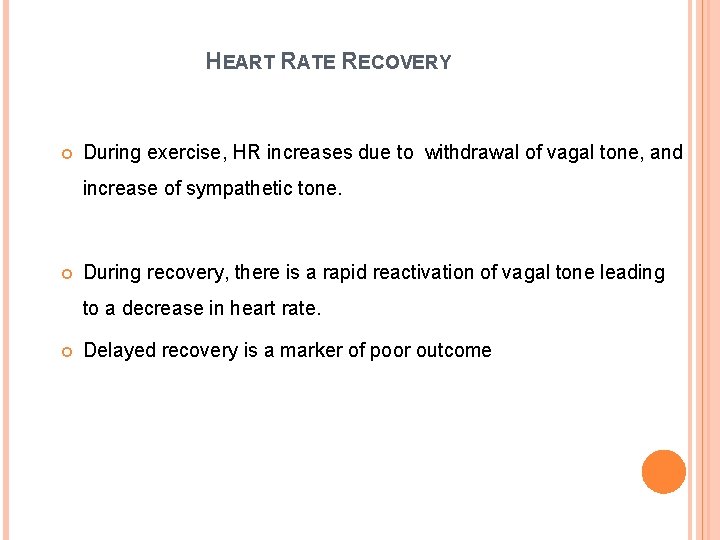 HEART RATE RECOVERY

During exercise, HR increases due to withdrawal of vagal tone, and increase of sympathetic tone.

During recovery, there is a rapid reactivation of vagal tone leading to a decrease in heart rate.

Delayed recovery is a marker of poor outcome